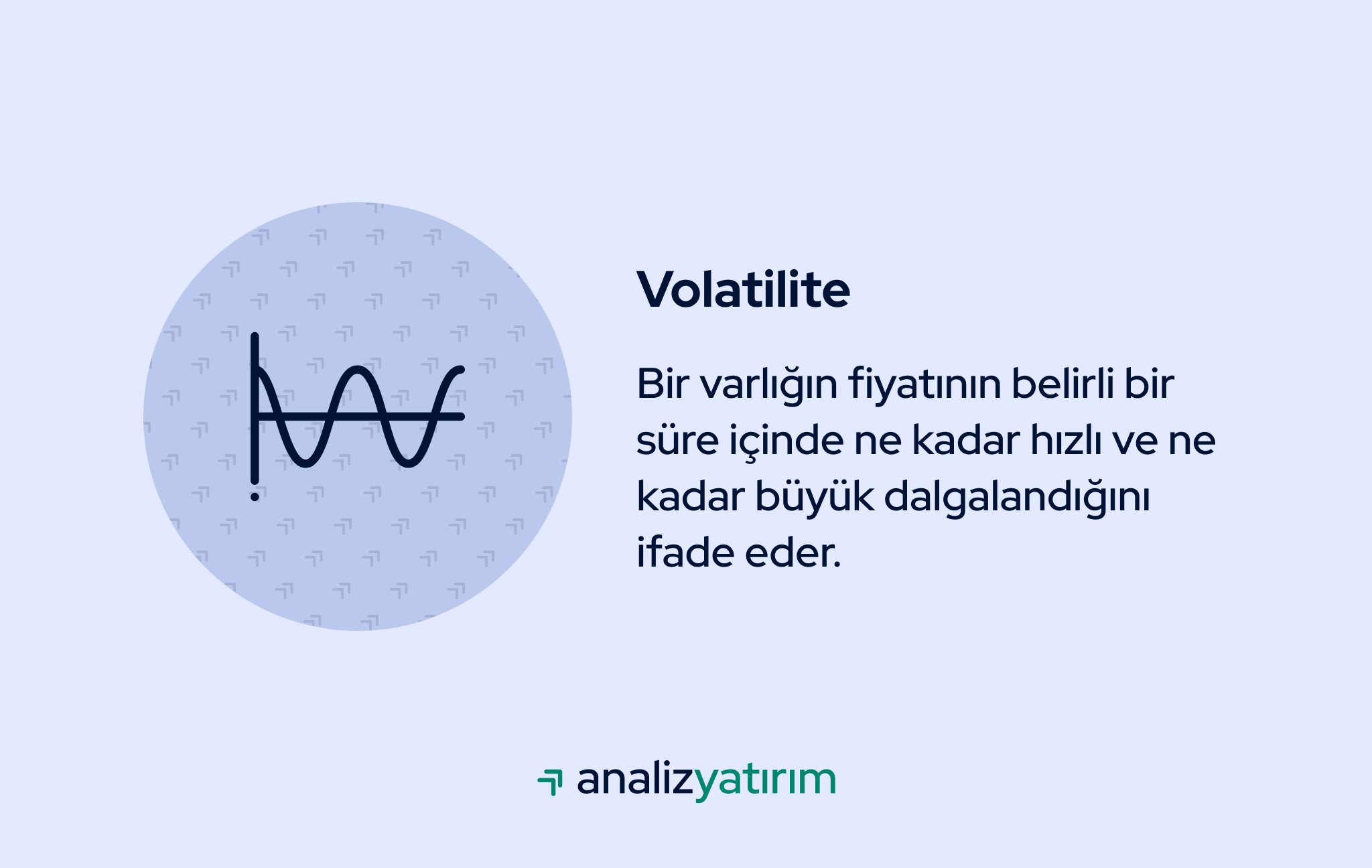 Volatilite

Bir varlığın fiyatının belirli bir süre içinde ne kadar hızlı ve ne kadar büyük dalgalandığını ifade eder.

analizyatırım